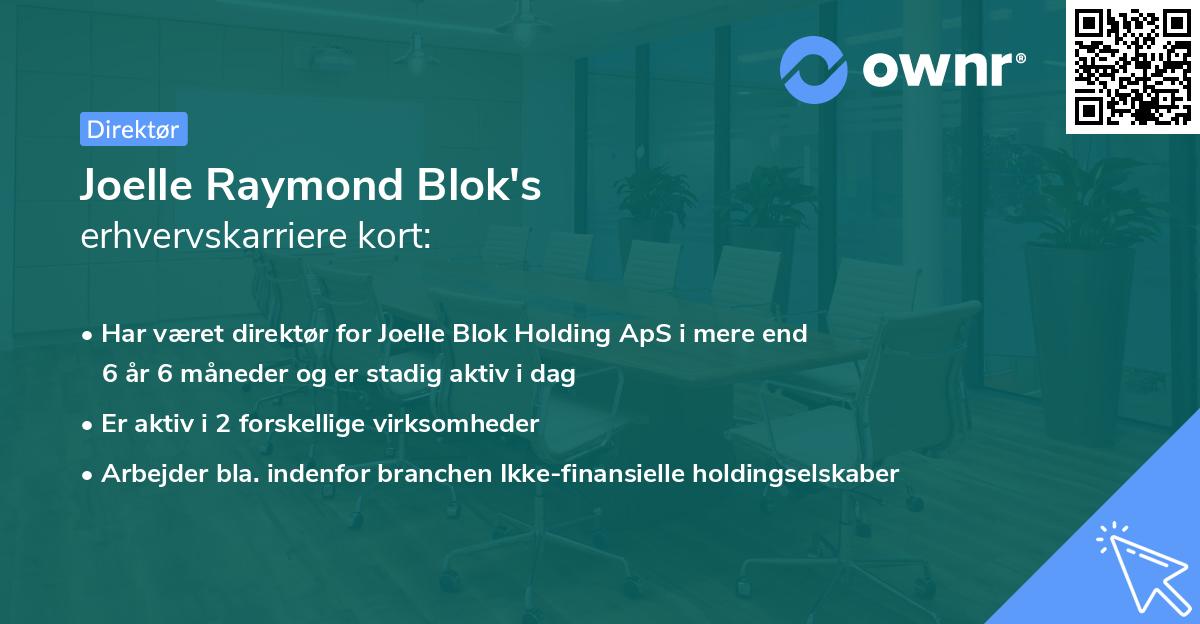 ownr®

Direktør

Joelle Raymond Blok's
erhvervskarriere kort:

• Har været direktør for Joelle Blok Holding ApS i mere end 6 år 6 måneder og er stadig aktiv i dag
• Er aktiv i 2 forskellige virksomheder
• Arbejder bla. indenfor branchen Ikke-finansielle holdingselskaber